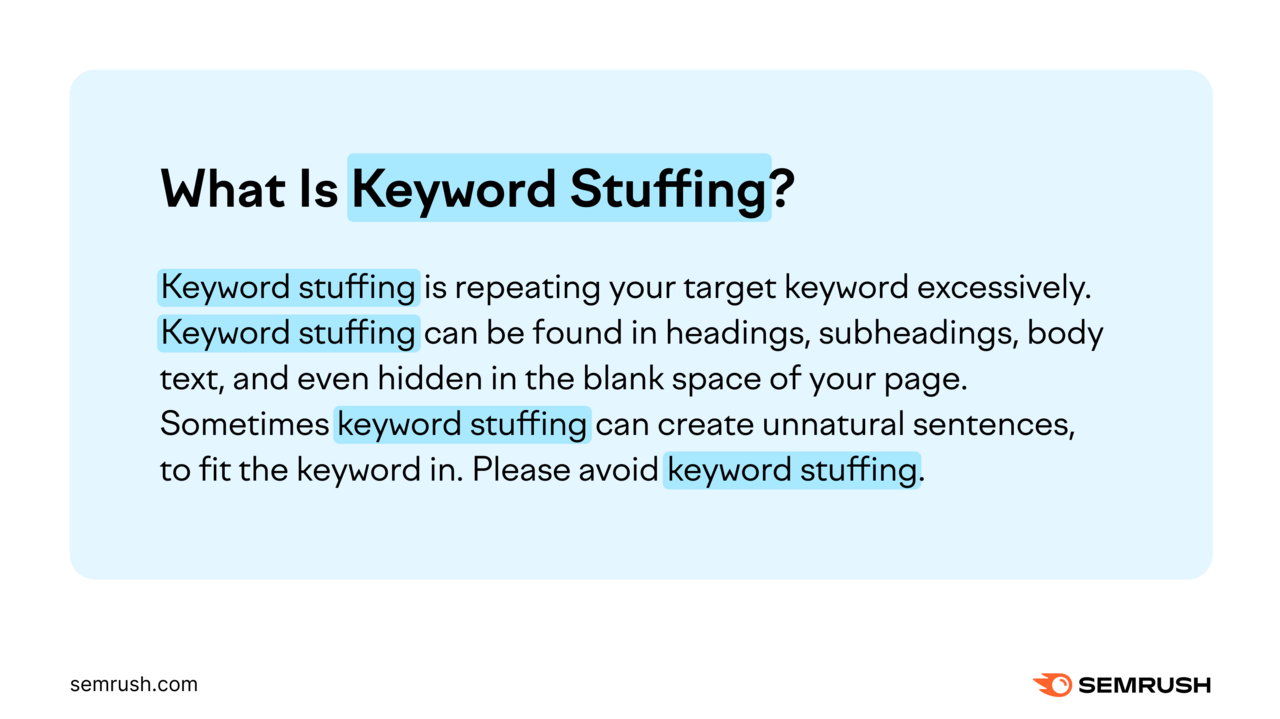 What Is Keyword Stuffing?

Keyword stuffing is repeating your target keyword excessively. Keyword stuffing can be found in headings, subheadings, body text, and even hidden in the blank space of your page. Sometimes keyword stuffing can create unnatural sentences, to fit the keyword in. Please avoid keyword stuffing.

semrush.com

SEMRUSH